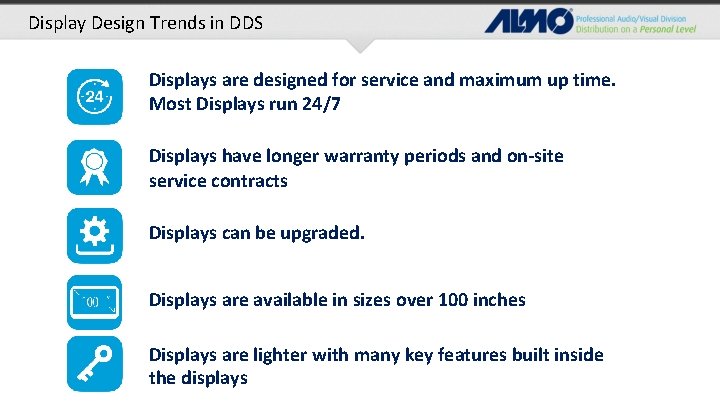 Display Design Trends in DDS

ALMO Professional Audio/Visual Division Distribution on a Personal Level

24

Displays are designed for service and maximum up time. Most Displays run 24/7

Displays have longer warranty periods and on-site service contracts

Displays can be upgraded.

100

Displays are available in sizes over 100 inches

Displays are lighter with many key features built inside the displays